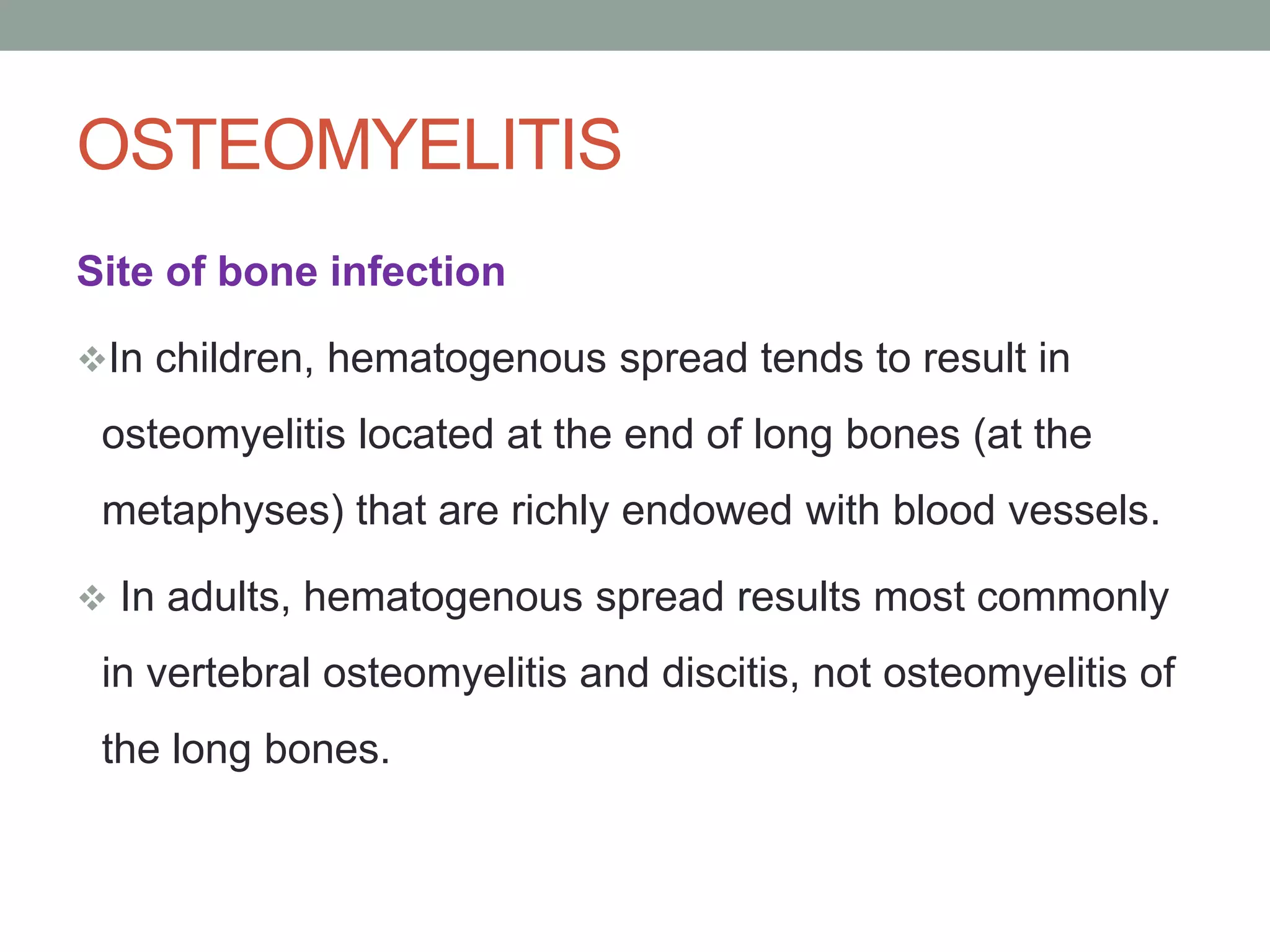 OSTEOMYELITIS

Site of bone infection

❖In children, hematogenous spread tends to result in osteomyelitis located at the end of long bones (at the metaphyses) that are richly endowed with blood vessels.

❖ In adults, hematogenous spread results most commonly in vertebral osteomyelitis and discitis, not osteomyelitis of the long bones.